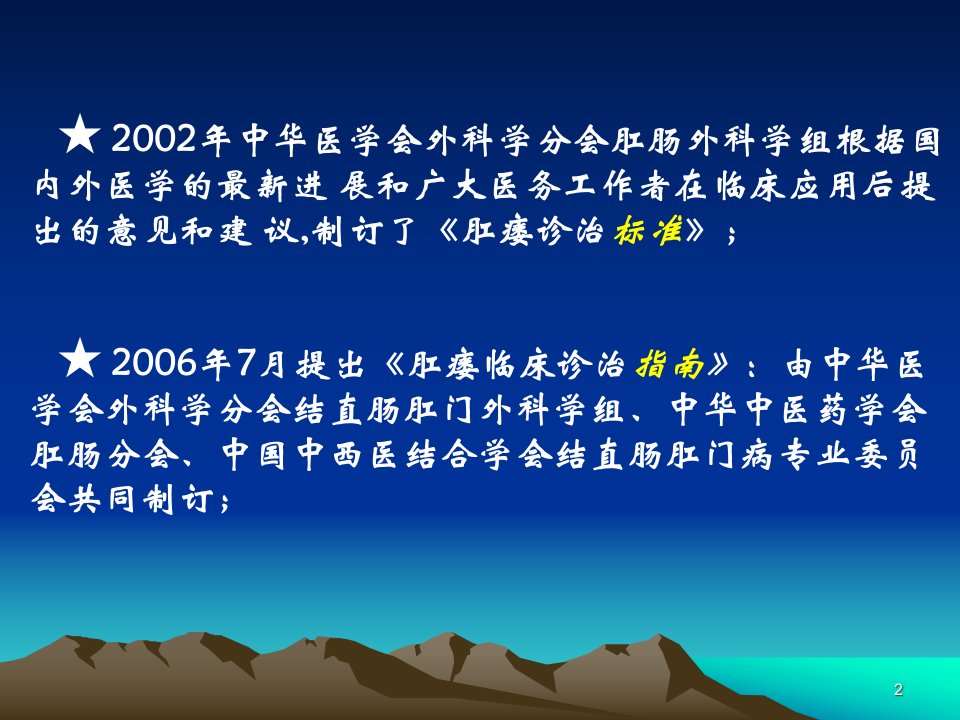 ★2002年中华医学会外科学分会肛肠外科学组根据国内外医学的最新进 展和广大医务工作者在临床应用后提出的意见和建 议,制订了《肛瘘诊治标准》；

★2006年7月提出《肛瘘临床诊治指南》：由中华医学会外科学分会结直肠肛门外科学组、中华中医药学会肛肠分会、中国中西医结合学会结直肠肛门病专业委员会共同制订；

2